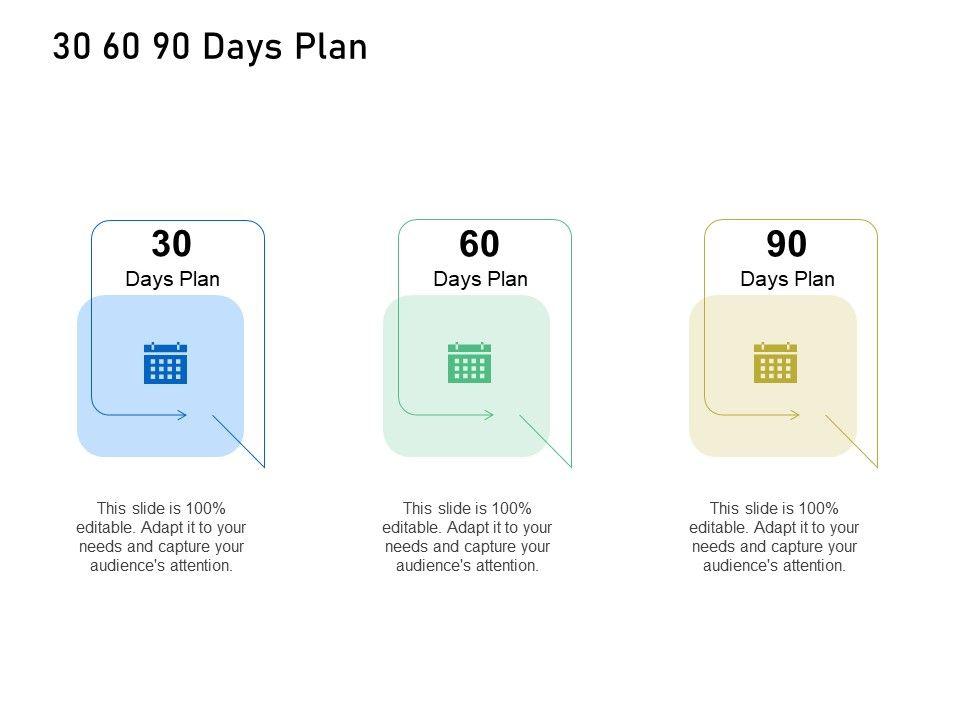 30 60 90 Days Plan

30
Days Plan

This slide is 100% editable. Adapt it to your needs and capture your audience's attention.

60
Days Plan

This slide is 100% editable. Adapt it to your needs and capture your audience's attention.

90
Days Plan

This slide is 100% editable. Adapt it to your needs and capture your audience's attention.